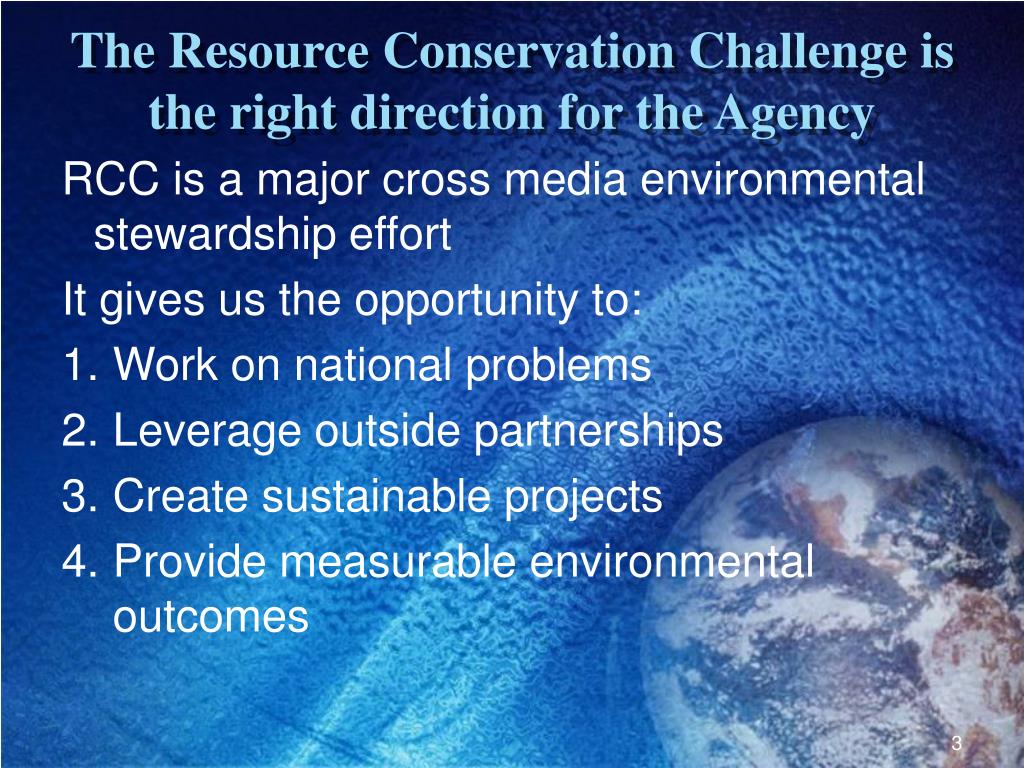 The Resource Conservation Challenge is the right direction for the Agency

RCC is a major cross media environmental stewardship effort

It gives us the opportunity to:

1. Work on national problems

2. Leverage outside partnerships

3. Create sustainable projects

4. Provide measurable environmental outcomes

3